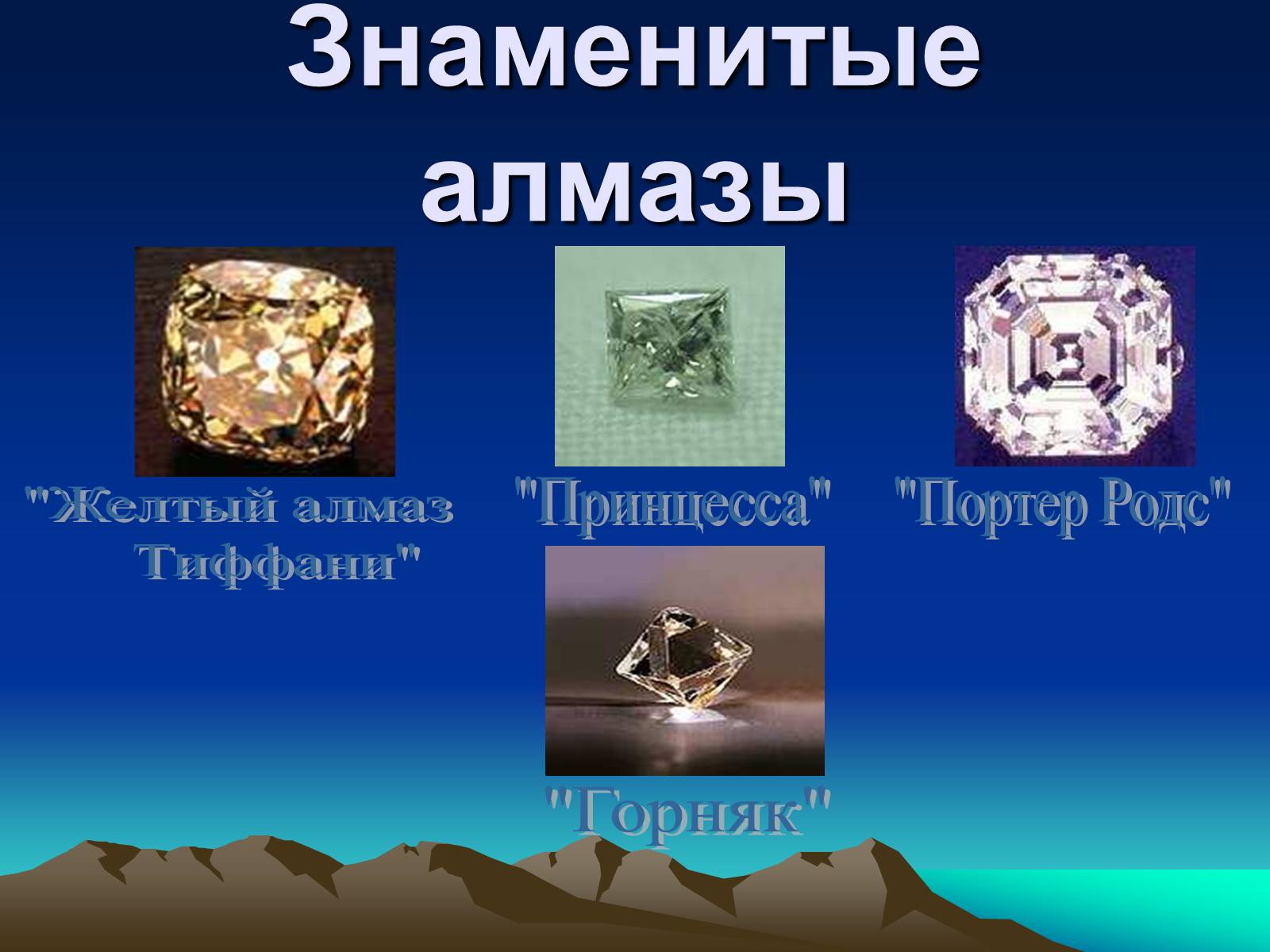 Знаменитые алмазы

"Желтый алмаз Тиффани"

"Принцесса"

"Портер Родс"

"Горняк"